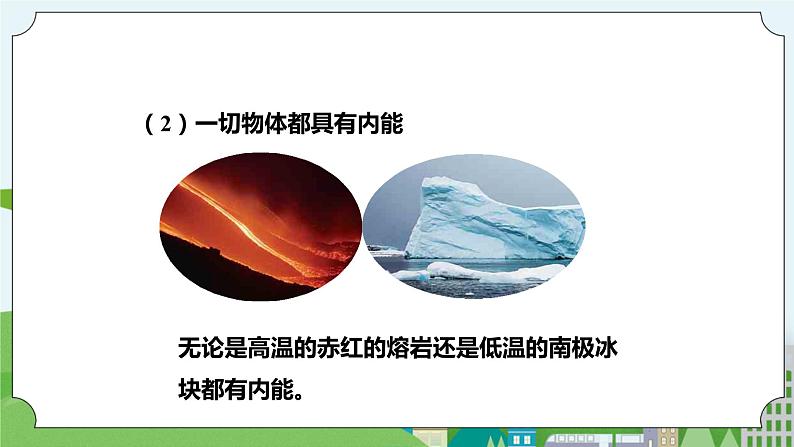 （2）一切物体都具有内能

无论是高温的赤红的熔岩还是低温的南极冰块都有内能。